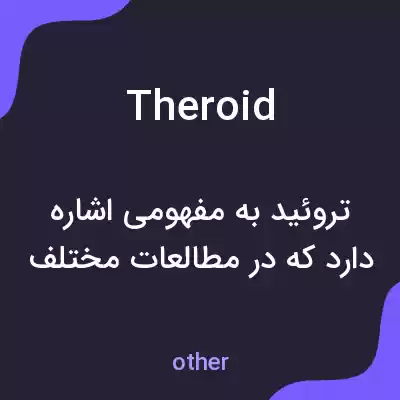 Theroid

تروئید به مفهومی اشاره دارد که در مطالعات مختلف

other